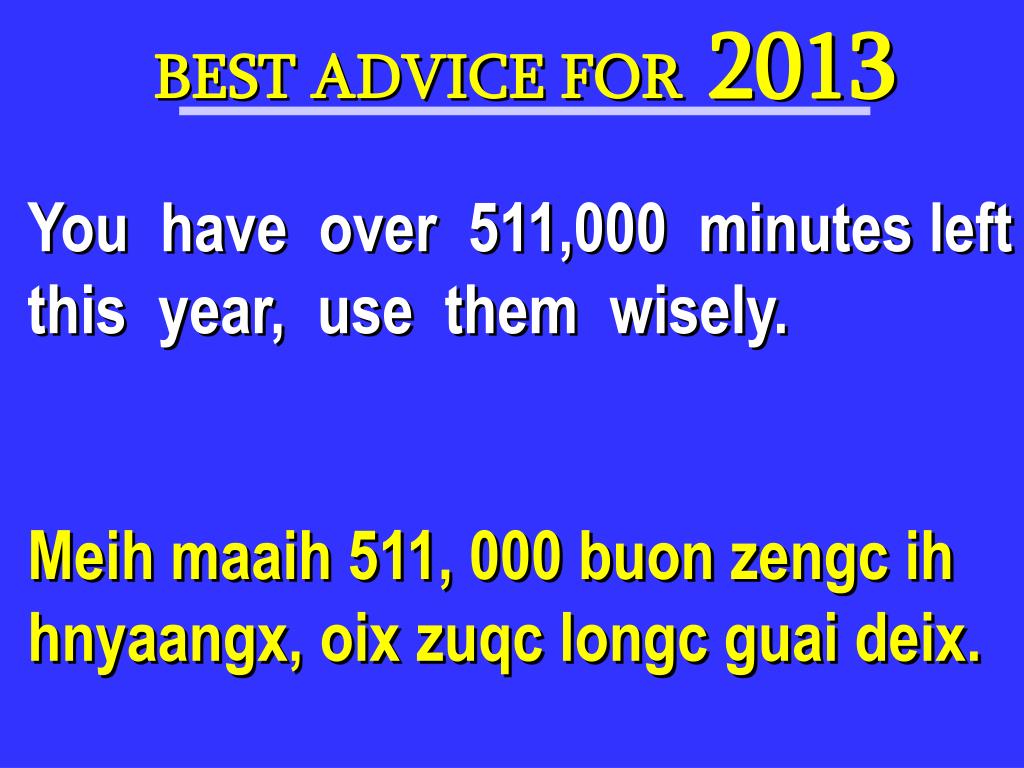 BEST ADVICE FOR 2013

You have over 511,000 minutes left this year, use them wisely.

Meih maaih 511, 000 buon zengc ih hnyaangx, oix zuqc longc guai deix.